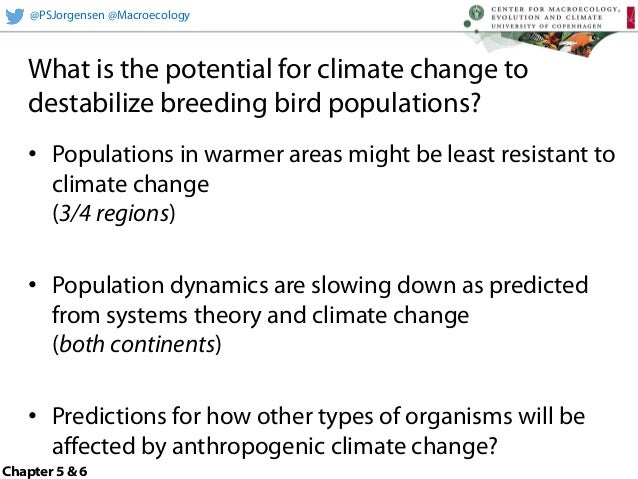 @PSJorgensen @Macroecology

CENTER FOR MACROECOLOGY, EVOLUTION AND CLIMATE
UNIVERSITY OF COPENHAGEN

What is the potential for climate change to destabilize breeding bird populations?

• Populations in warmer areas might be least resistant to climate change
(3/4 regions)

• Population dynamics are slowing down as predicted from systems theory and climate change
(both continents)

• Predictions for how other types of organisms will be affected by anthropogenic climate change?

Chapter 5 & 6